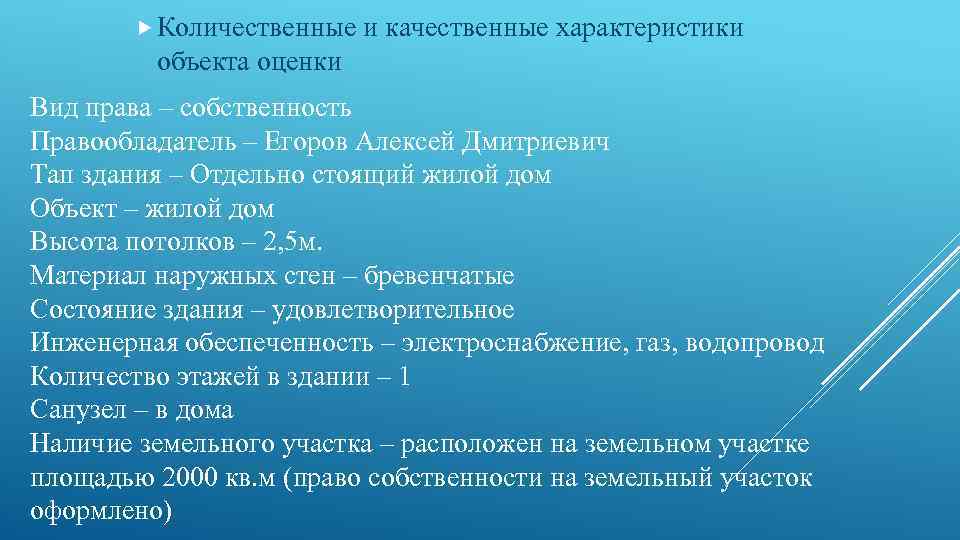 Количественные и качественные характеристики объекта оценки

Вид права – собственность
Правообладатель – Егоров Алексей Дмитриевич
Тап здания – Отдельно стоящий жилой дом
Объект – жилой дом
Высота потолков – 2,5м.
Материал наружных стен – бревенчатые
Состояние здания – удовлетворительное
Инженерная обеспеченность – электроснабжение, газ, водопровод
Количество этажей в здании – 1
Санузел – в дома
Наличие земельного участка – расположен на земельном участке площадью 2000 кв.м (право собственности на земельный участок оформлено)